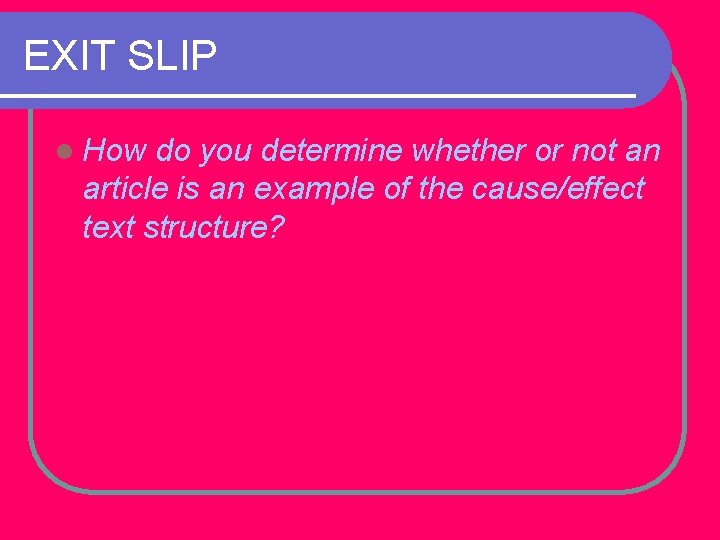 EXIT SLIP

How do you determine whether or not an article is an example of the cause/effect text structure?